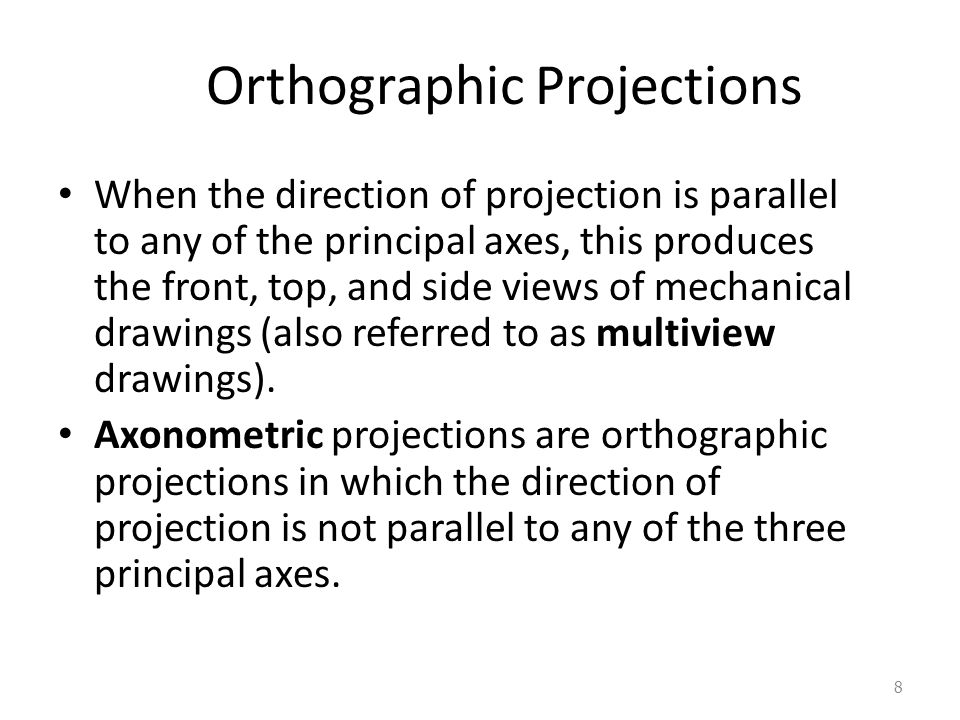 Orthographic Projections

• When the direction of projection is parallel to any of the principal axes, this produces the front, top, and side views of mechanical drawings (also referred to as **multiview** drawings).
• **Axonometric** projections are orthographic projections in which the direction of projection is not parallel to any of the three principal axes.

8